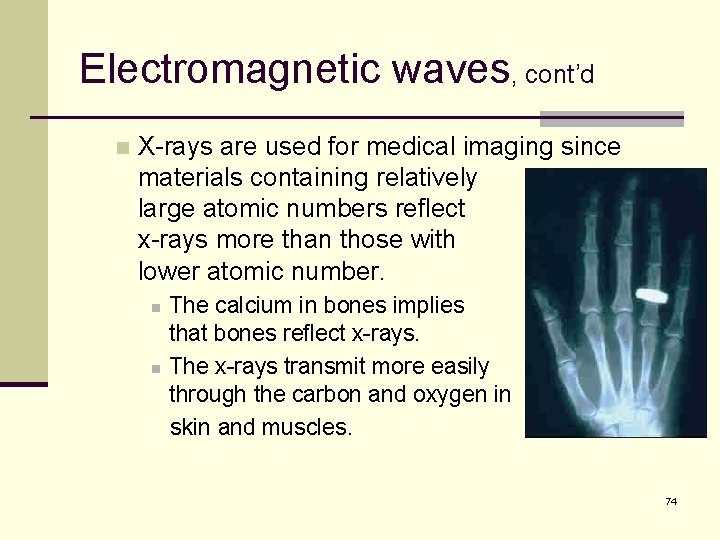 Electromagnetic waves, cont'd

X-rays are used for medical imaging since materials containing relatively large atomic numbers reflect x-rays more than those with lower atomic number.

The calcium in bones implies that bones reflect x-rays.

The x-rays transmit more easily through the carbon and oxygen in skin and muscles.

74